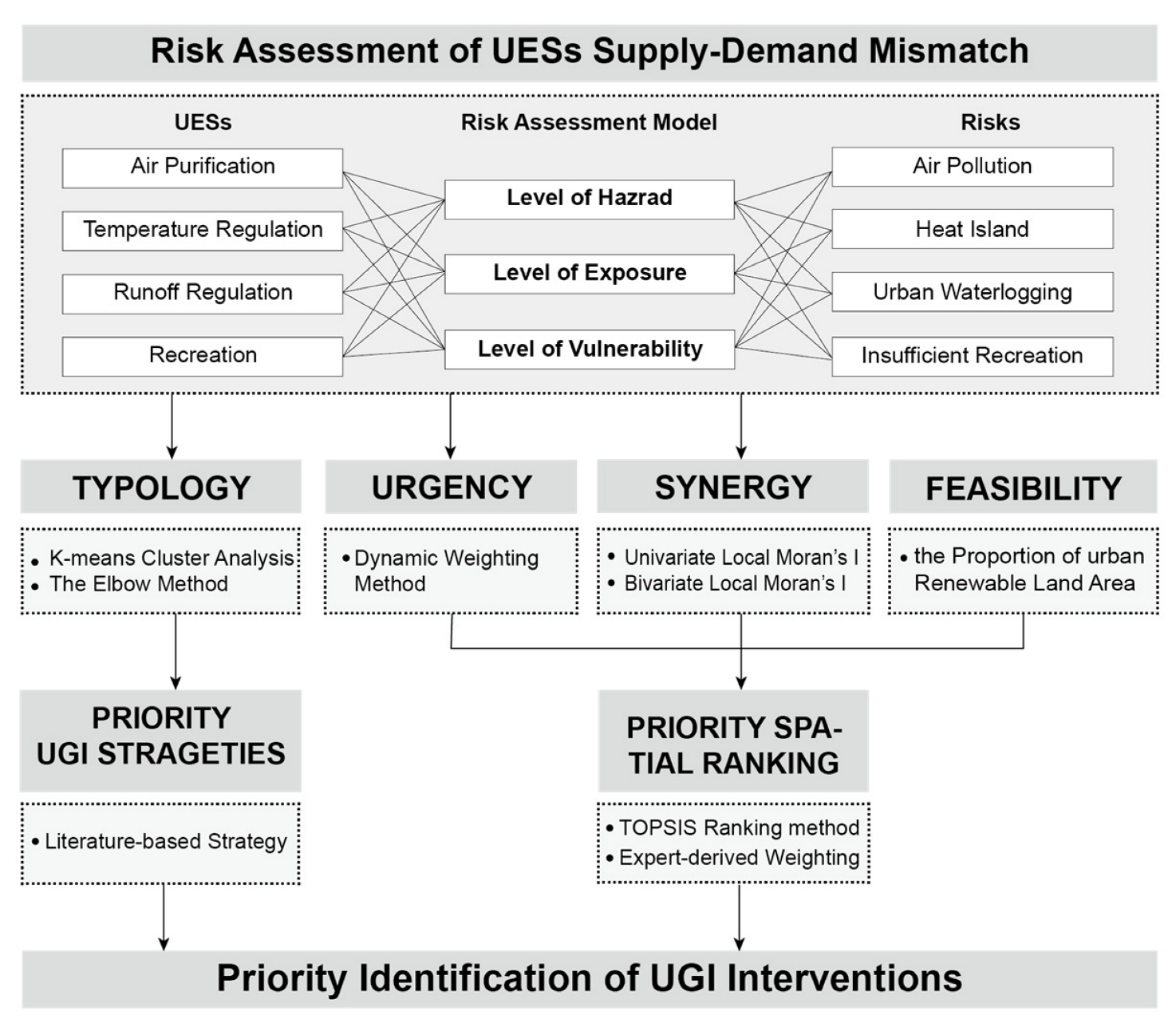 Risk Assessment of UESs Supply-Demand Mismatch

UESs

Air Purification

Temperature Regulation

Runoff Regulation

Recreation

Risk Assessment Model

Level of Hazrad

Level of Exposure

Level of Vulnerability

Risks

Air Pollution

Heat Island

Urban Waterlogging

Insufficient Recreation

TYPOLOGY

• K-means Cluster Analysis
• The Elbow Method

URGENCY

• Dynamic Weighting Method

SYNERGY

• Univariate Local Moran's I
• Bivariate Local Moran's I

FEASIBILITY

• the Proportion of urban Renewable Land Area

PRIORITY UGI STRAGETIES

• Literature-based Strategy

PRIORITY SPATIAL RANKING

• TOPSIS Ranking method
• Expert-derived Weighting

Priority Identification of UGI Interventions